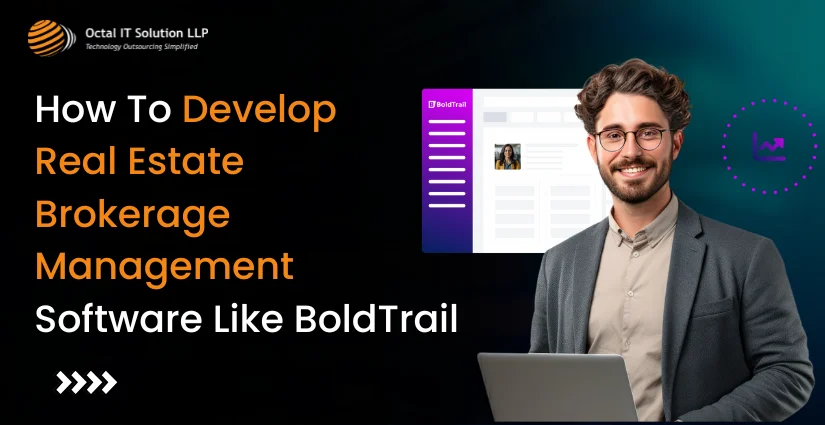 Octal IT Solution LLP
Technology Outsourcing Simplified

How To Develop Real Estate Brokerage Management Software Like BoldTrail

BoldTrail